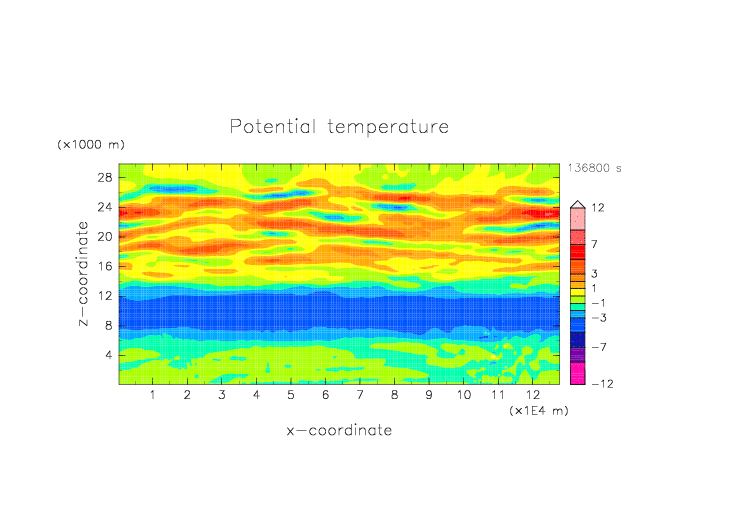 Potential temperature

(×1000 m)

136800 s

28
24
20
16
12
8
4

z−coordinate

1 2 3 4 5 6 7 8 9 10 11 12

(×1E4 m)

x−coordinate

12
7
3
1
−1
−3
−7
−12